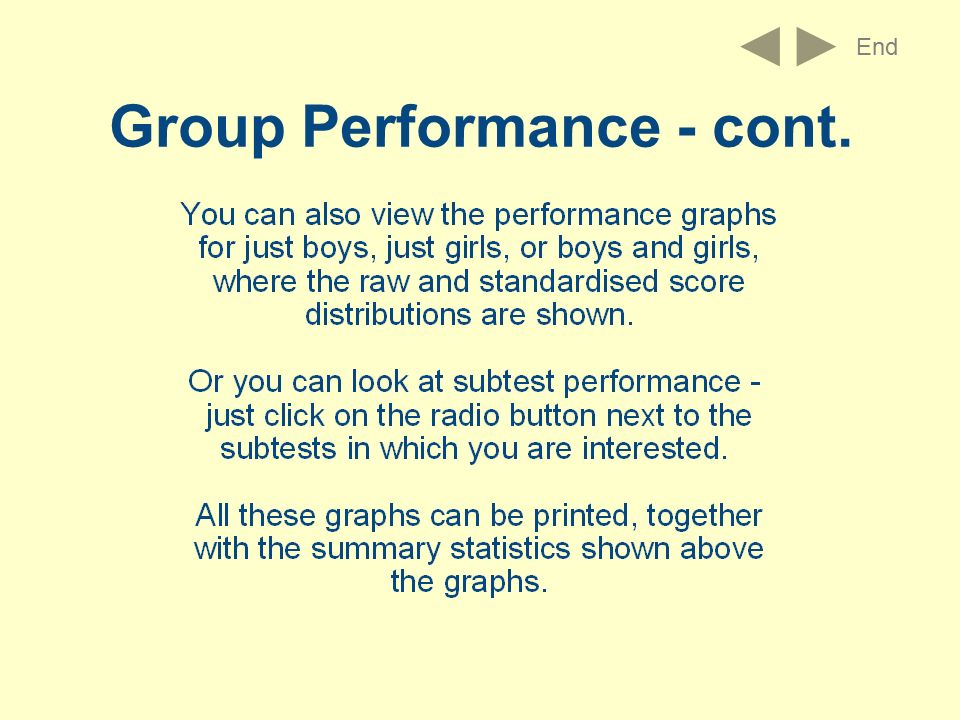 End

Group Performance - cont.

You can also view the performance graphs for just boys, just girls, or boys and girls, where the raw and standardised score distributions are shown.

Or you can look at subtest performance - just click on the radio button next to the subtests in which you are interested.

All these graphs can be printed, together with the summary statistics shown above the graphs.